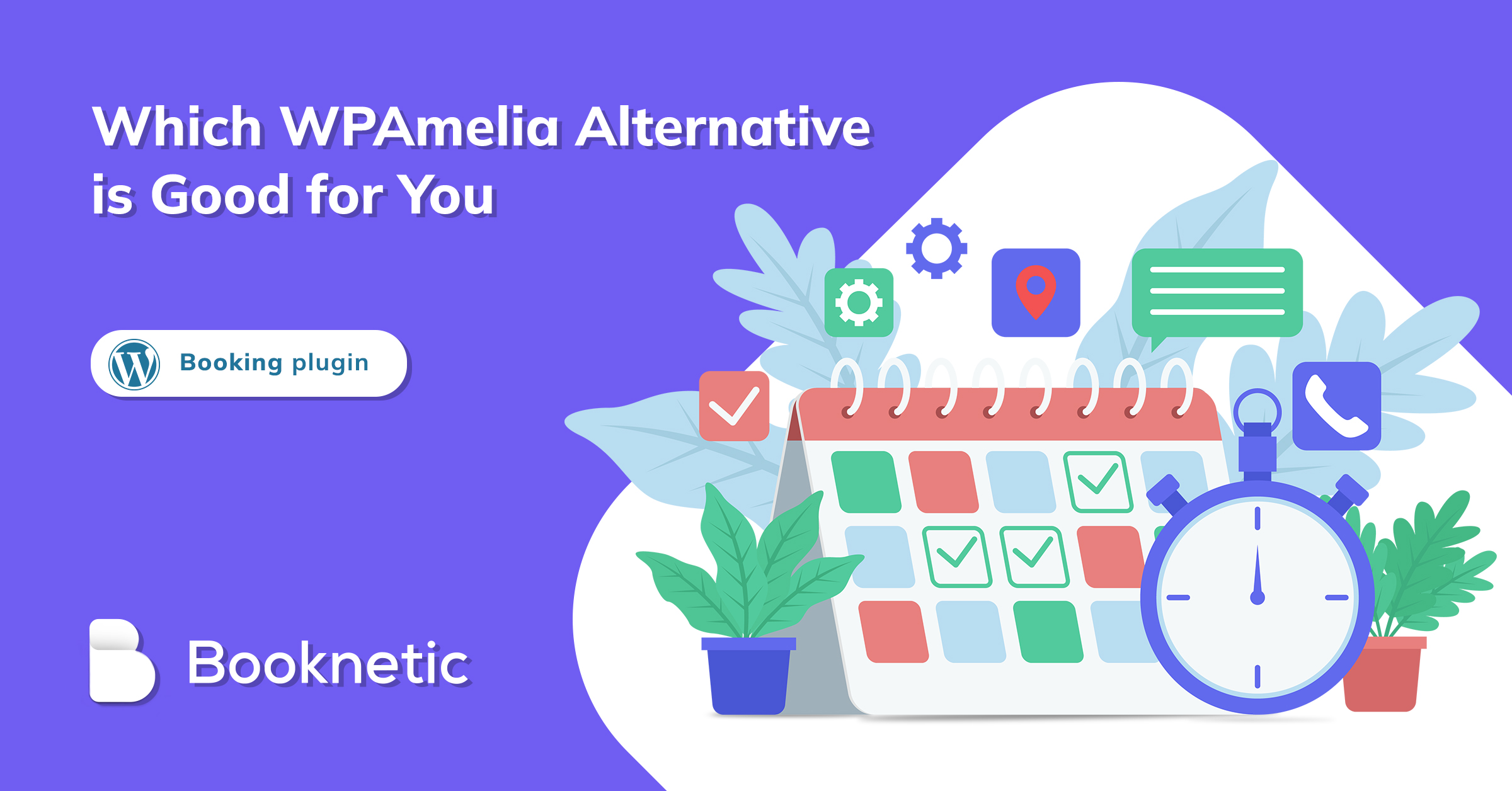 Which WPAmelia Alternative is Good for You

Booking plugin

Booknetic